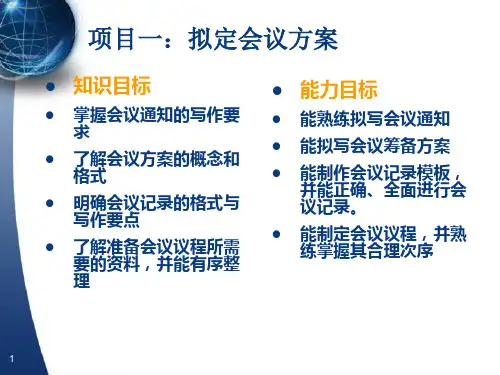 项目一：拟定会议方案

- 知识目标
- 掌握会议通知的写作要求
- 了解会议方案的概念和格式
- 明确会议记录的格式与写作要点
- 了解准备会议议程所需要的资料，并能有序整理

- 能力目标
- 能熟练拟写会议通知
- 能拟写会议筹备方案
- 能制作会议记录模板，并能正确、全面进行会议记录。
- 能制定会议议程，并熟练掌握其合理次序

1